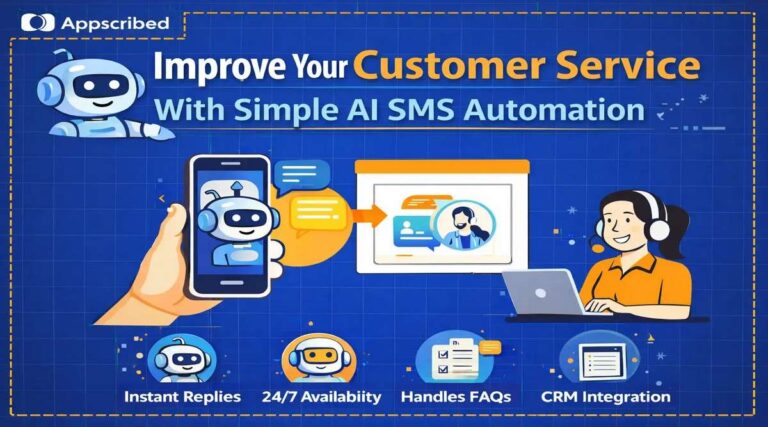 Appscribed

Improve Your Customer Service
With Simple AI SMS Automation

Instant Replies
24/7 Availabiity
Handles FAQs
CRM Integration